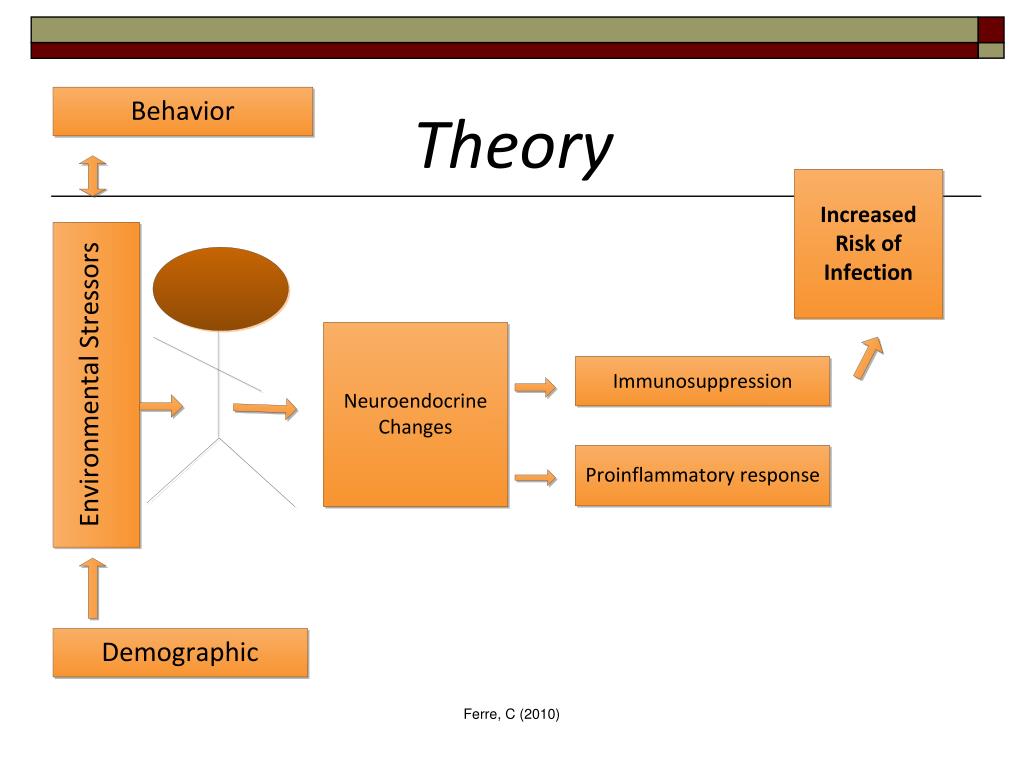 Theory

Behavior

Environmental Stressors

Demographic

Neuroendocrine Changes

Immunosuppression

Proinflammatory response

Increased Risk of Infection

Ferre, C (2010)